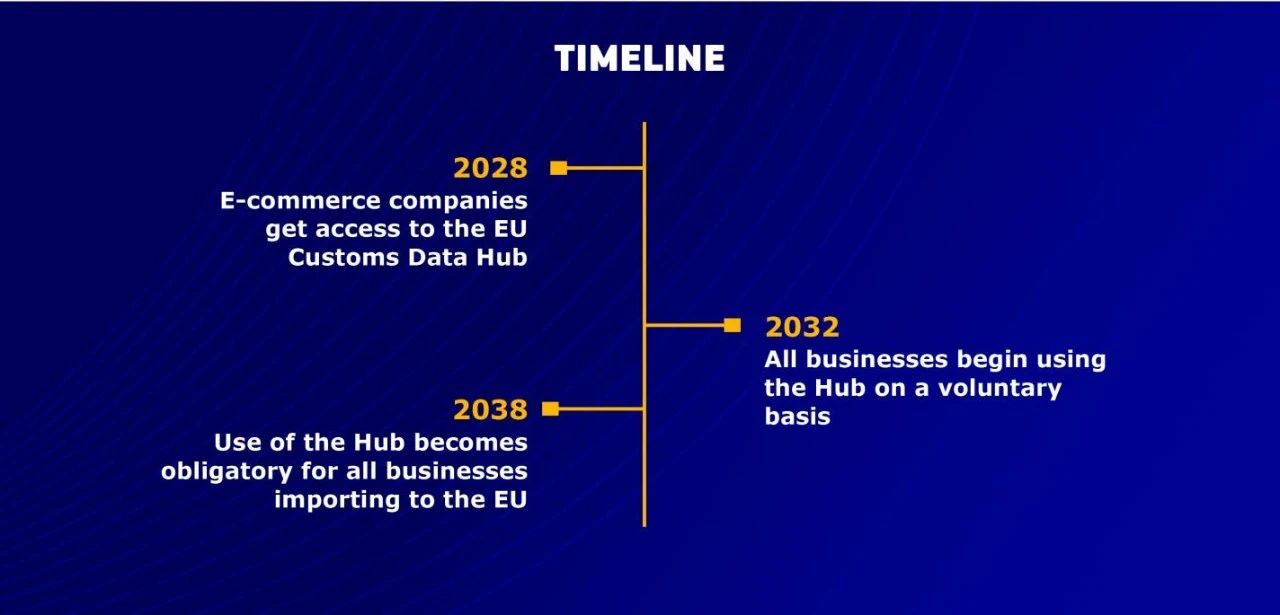 TIMELINE

2028
E-commerce companies get access to the EU Customs Data Hub

2032
All businesses begin using the Hub on a voluntary basis

2038
Use of the Hub becomes obligatory for all businesses importing to the EU